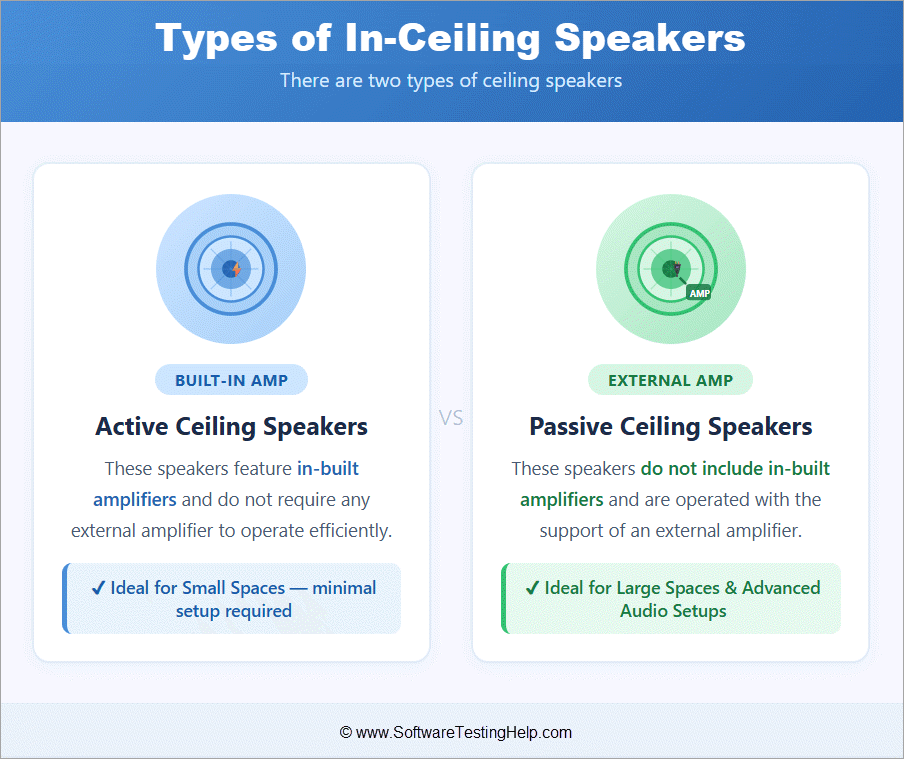 Types of In-Ceiling Speakers

There are two types of ceiling speakers

BUILT-IN AMP

Active Ceiling Speakers

These speakers feature in-built amplifiers and do not require any external amplifier to operate efficiently.

✓ Ideal for Small Spaces — minimal setup required

VS

AMP

EXTERNAL AMP

Passive Ceiling Speakers

These speakers do not include in-built amplifiers and are operated with the support of an external amplifier.

✓ Ideal for Large Spaces & Advanced Audio Setups

© www.SoftwareTestingHelp.com